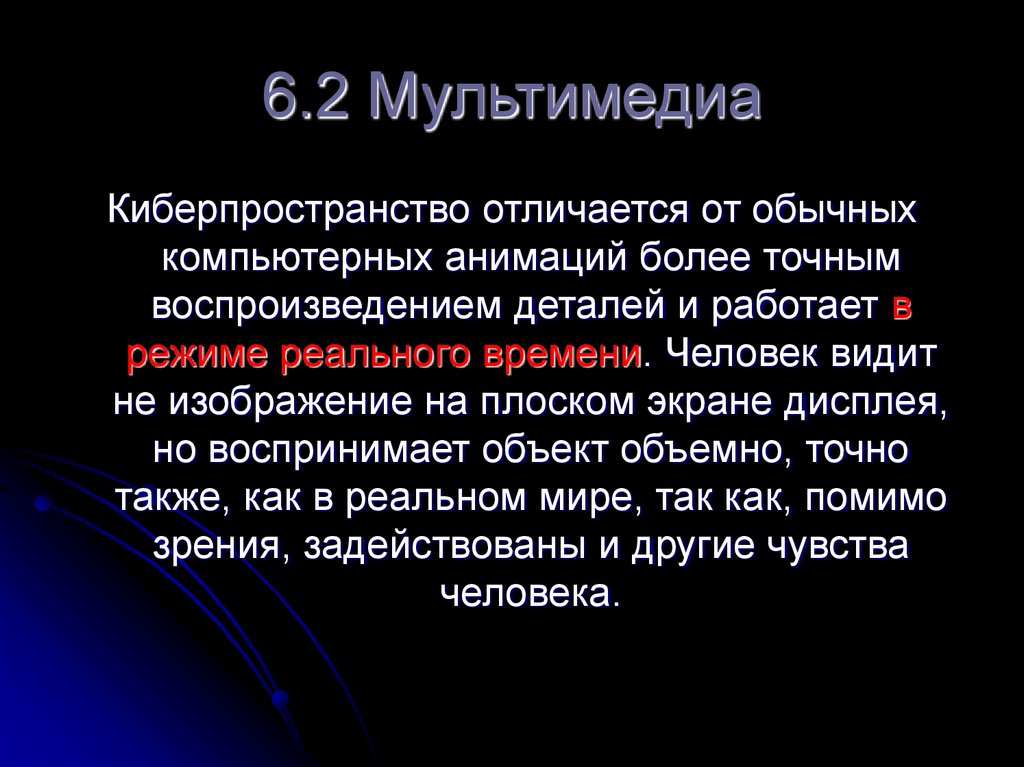 6.2 Мультимедиа

Киберпространство отличается от обычных компьютерных анимаций более точным воспроизведением деталей и работает в режиме реального времени. Человек видит не изображение на плоском экране дисплея, но воспринимает объект объемно, точно также, как в реальном мире, так как, помимо зрения, задействованы и другие чувства человека.